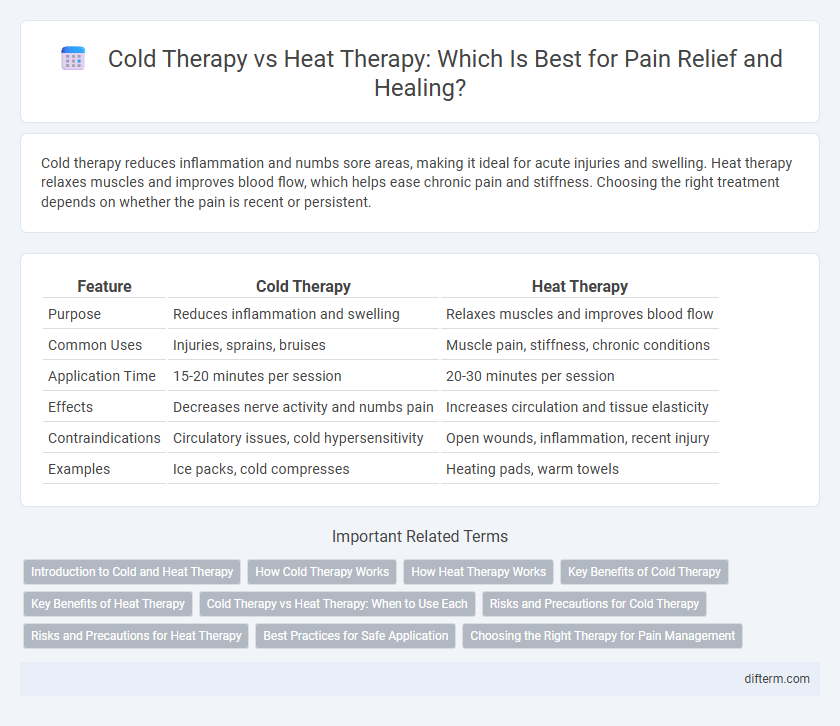 Cold Therapy vs Heat Therapy: Which Is Best for Pain Relief and Healing?

Cold therapy reduces inflammation and numbs sore areas, making it ideal for acute injuries and swelling. Heat therapy relaxes muscles and improves blood flow, which helps ease chronic pain and stiffness. Choosing the right treatment depends on whether the pain is recent or persistent.

| Feature | Cold Therapy | Heat Therapy |
|---|---|---|
| Purpose | Reduces inflammation and swelling | Relaxes muscles and improves blood flow |
| Common Uses | Injuries, sprains, bruises | Muscle pain, stiffness, chronic conditions |
| Application Time | 15-20 minutes per session | 20-30 minutes per session |
| Effects | Decreases nerve activity and numbs pain | Increases circulation and tissue elasticity |
| Contraindications | Circulatory issues, cold hypersensitivity | Open wounds, inflammation, recent injury |
| Examples | Ice packs, cold compresses | Heating pads, warm towels |

Important Related Terms

Introduction to Cold and Heat Therapy
How Cold Therapy Works
How Heat Therapy Works
Key Benefits of Cold Therapy
Key Benefits of Heat Therapy
Cold Therapy vs Heat Therapy: When to Use Each
Risks and Precautions for Cold Therapy
Risks and Precautions for Heat Therapy
Best Practices for Safe Application
Choosing the Right Therapy for Pain Management

difterm.com